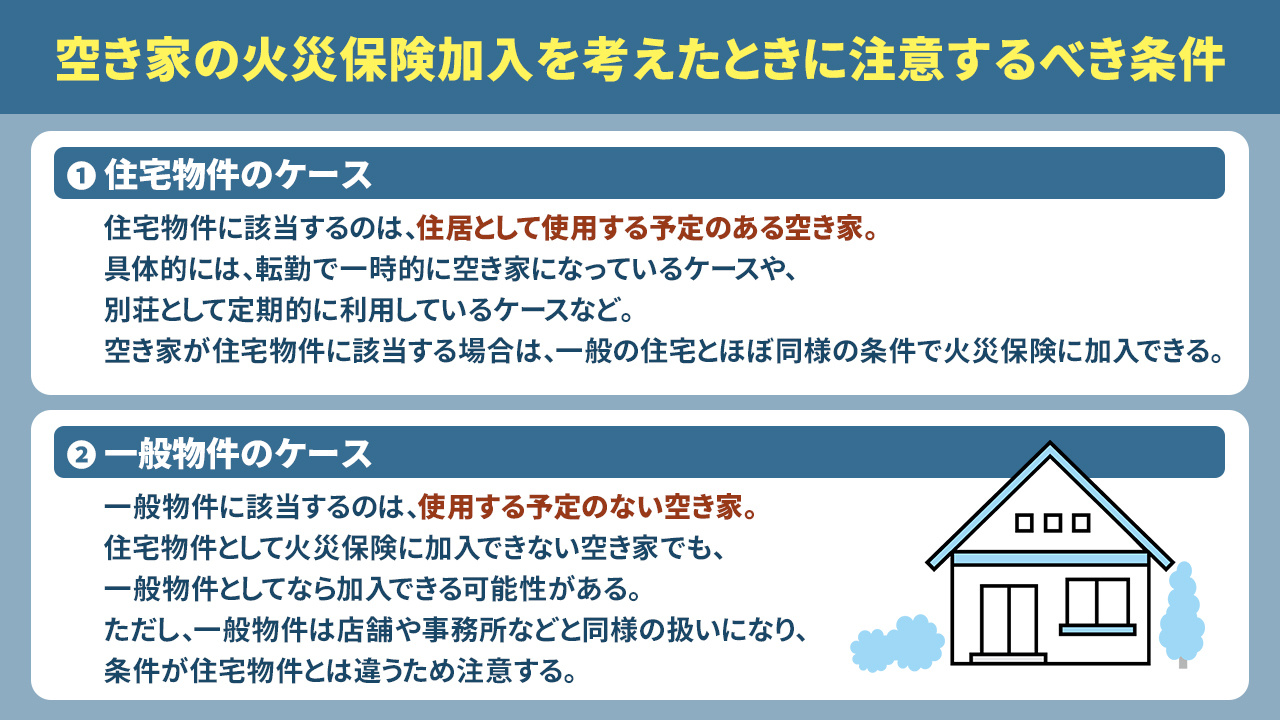 空き家の火災保険加入を考えたときに注意するべき条件

❶ 住宅物件のケース

住宅物件に該当するのは、住居として使用する予定のある空き家。
具体的には、転勤で一時的に空き家になっているケースや、
別荘として定期的に利用しているケースなど。
空き家が住宅物件に該当する場合は、一般の住宅とほぼ同様の条件で火災保険に加入できる。

❷ 一般物件のケース

一般物件に該当するのは、使用する予定のない空き家。
住宅物件として火災保険に加入できない空き家でも、
一般物件としてなら加入できる可能性がある。
ただし、一般物件は店舗や事務所などと同様の扱いになり、
条件が住宅物件とは違うため注意する。